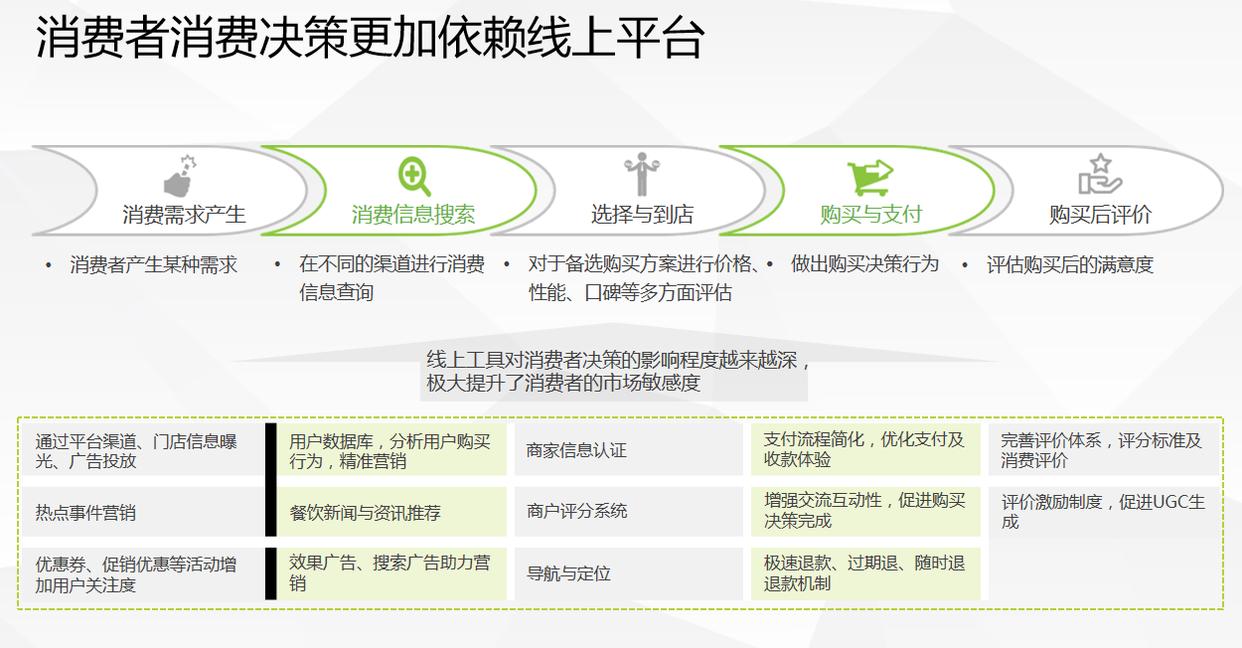 消费者消费决策更加依赖线上平台

消费需求产生

消费信息搜索

选择与到店

购买与支付

购买后评价

• 消费者产生某种需求

• 在不同的渠道进行消费信息查询

• 对于备选购买方案进行价格、性能、口碑等多方面评估

• 做出购买决策行为

• 评估购买后的满意度

线上工具对消费者决策的影响程度越来越深，极大提升了消费者的市场敏感度

| 通过平台渠道、门店信息曝光、广告投放 | 用户数据库，分析用户购买行为，精准营销 | 商家信息认证 | 支付流程简化，优化支付及收款体验 | 完善评价体系，评分标准及消费评价 |
|---|---|---|---|---|
| 热点事件营销 | 餐饮新闻与资讯推荐 | 商户评分系统 | 增强交流互动性，促进购买决策完成 | 评价激励制度，促进UGC生成 |
| 优惠券、促销优惠等活动增加用户关注度 | 效果广告、搜索广告助力营销 | 导航与定位 | 极速退款、过期退、随时退退款机制 | |